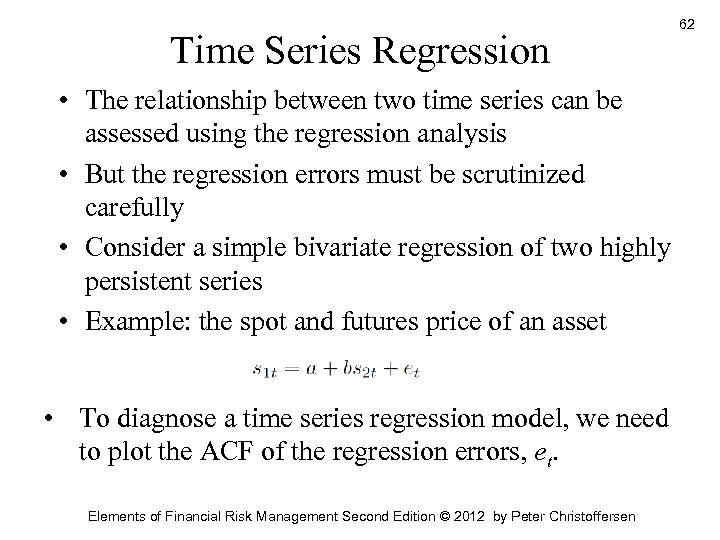 62

Time Series Regression

• The relationship between two time series can be assessed using the regression analysis

• But the regression errors must be scrutinized carefully

• Consider a simple bivariate regression of two highly persistent series

• Example: the spot and futures price of an asset

$s_{1t} = a + bs_{2t} + e_t$

• To diagnose a time series regression model, we need to plot the ACF of the regression errors, $e_t$.

Elements of Financial Risk Management Second Edition © 2012 by Peter Christoffersen